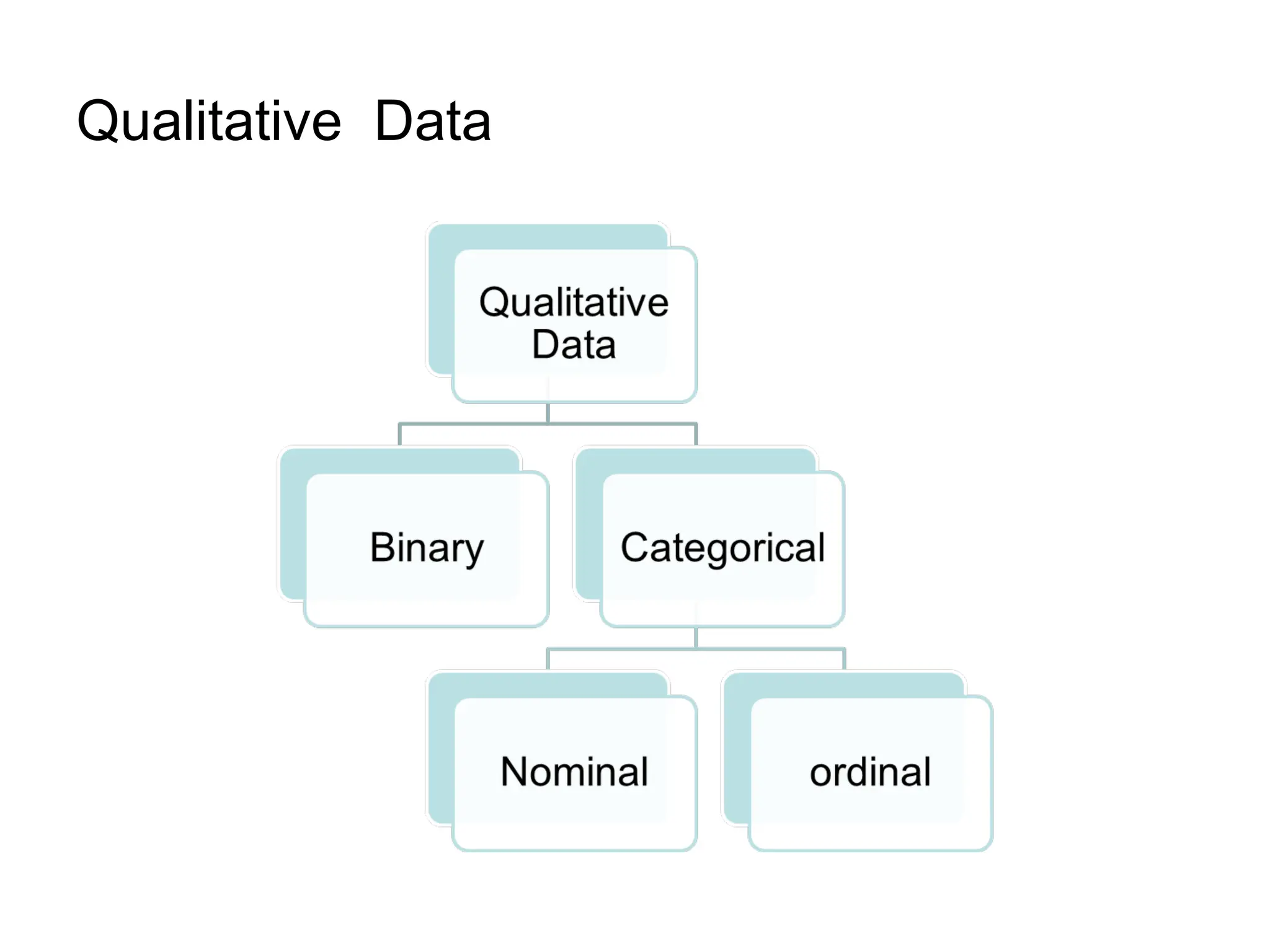 Qualitative Data

Qualitative Data

Binary

Categorical

Nominal

ordinal